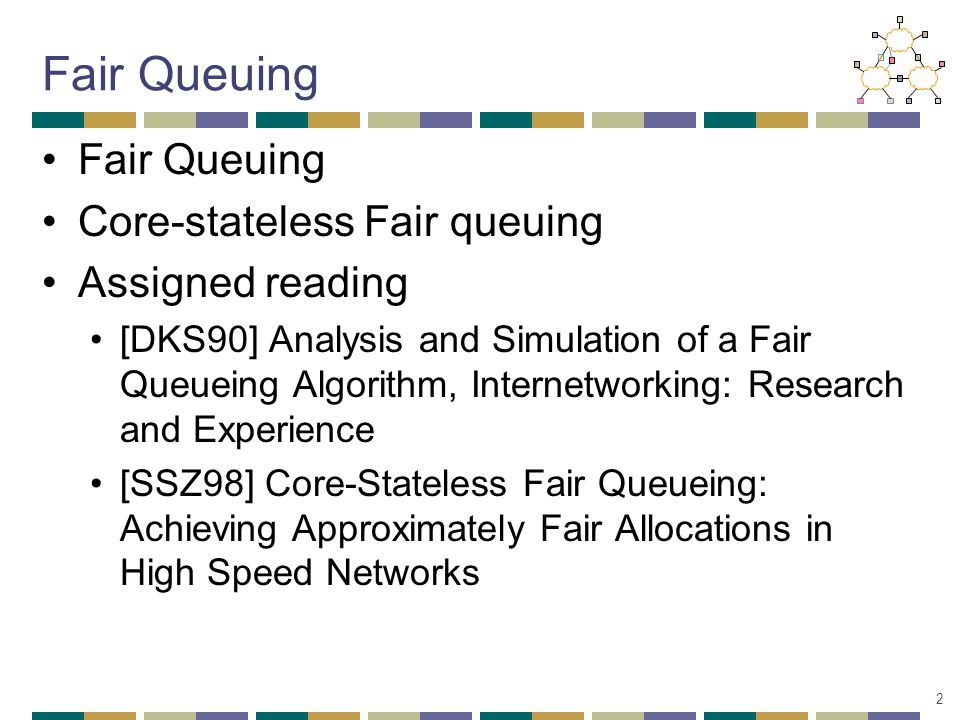 Fair Queuing

• Fair Queuing
• Core-stateless Fair queuing
• Assigned reading
  • [DKS90] Analysis and Simulation of a Fair Queueing Algorithm, Internetworking: Research and Experience
  • [SSZ98] Core-Stateless Fair Queueing: Achieving Approximately Fair Allocations in High Speed Networks

2